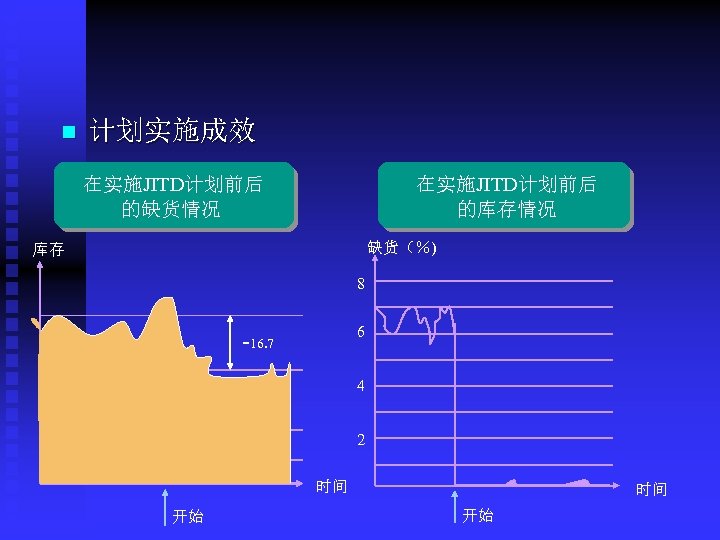 计划实施成效

在实施JITD计划前后的缺货情况

库存

-16.7

时间

开始

在实施JITD计划前后的库存情况

缺货（%）

8

6

4

2

时间

开始